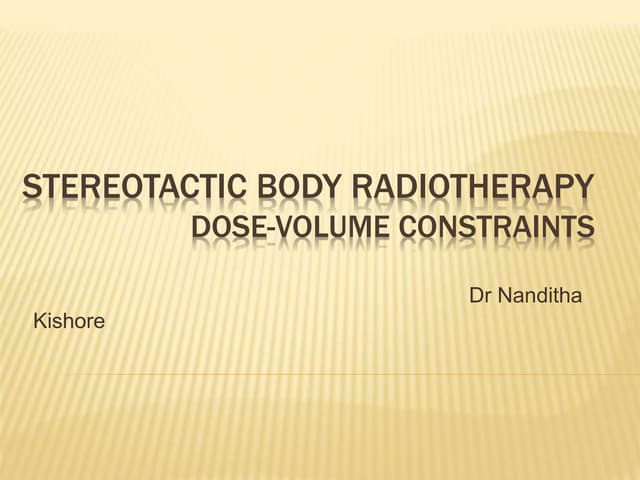 STEREOTACTIC BODY RADIOTHERAPY
DOSE-VOLUME CONSTRAINTS

Dr Nanditha Kishore